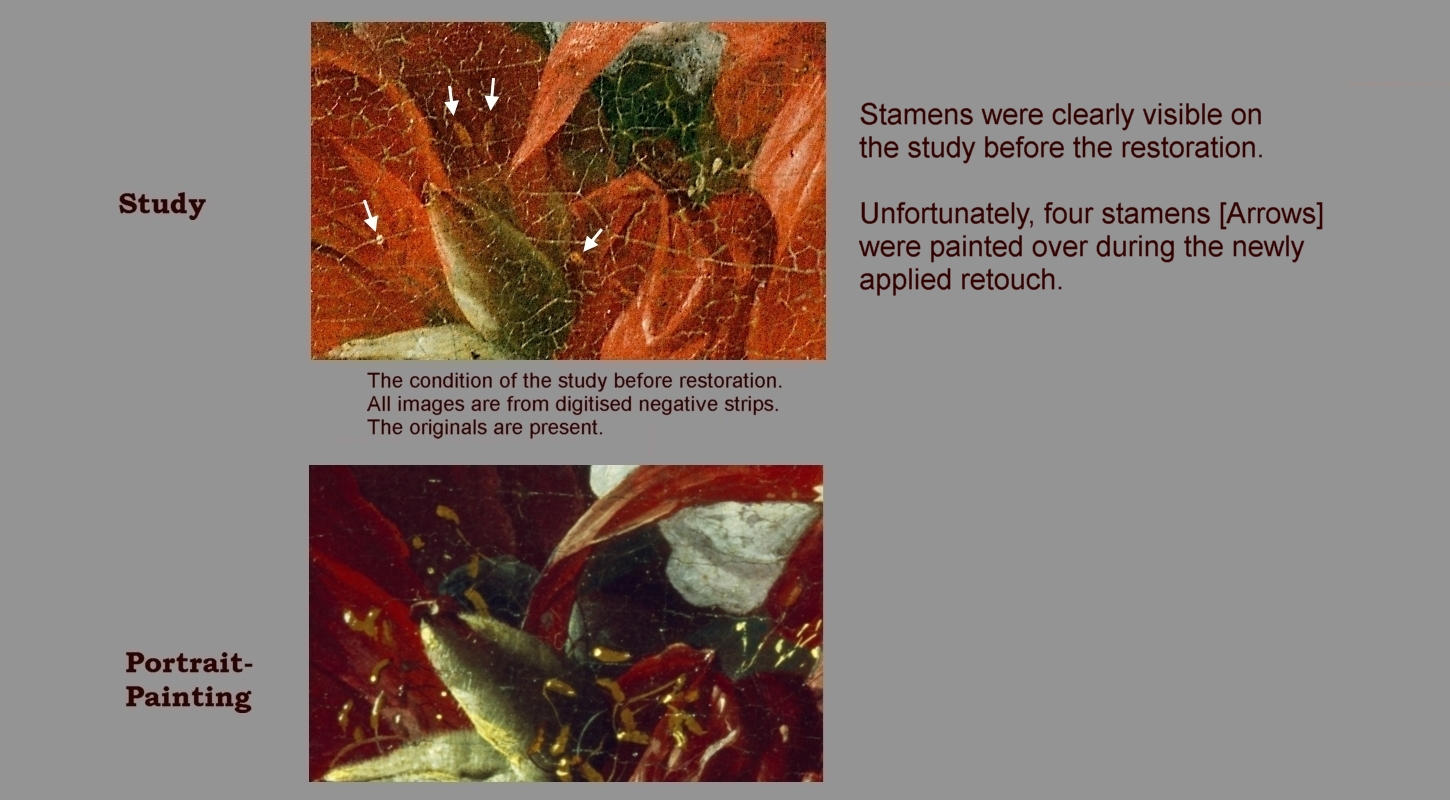 Study

Stamens were clearly visible on the study before the restoration.

Unfortunately, four stamens [Arrows] were painted over during the newly applied retouch.

The condition of the study before restoration.
All images are from digitised negative strips.
The originals are present.

Portrait-Painting